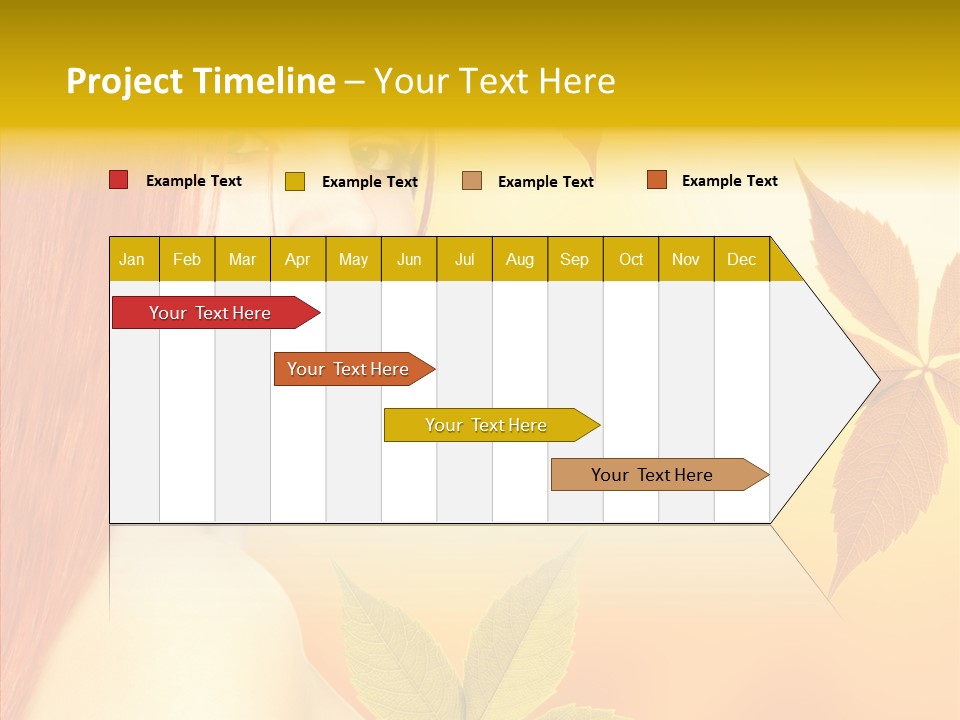 Project Timeline – Your Text Here

Example Text
Example Text
Example Text
Example Text

| Jan | Feb | Mar | Apr | May | Jun | Jul | Aug | Sep | Oct | Nov | Dec |
|---|---|---|---|---|---|---|---|---|---|---|---|

Your Text Here

Your Text Here

Your Text Here

Your Text Here